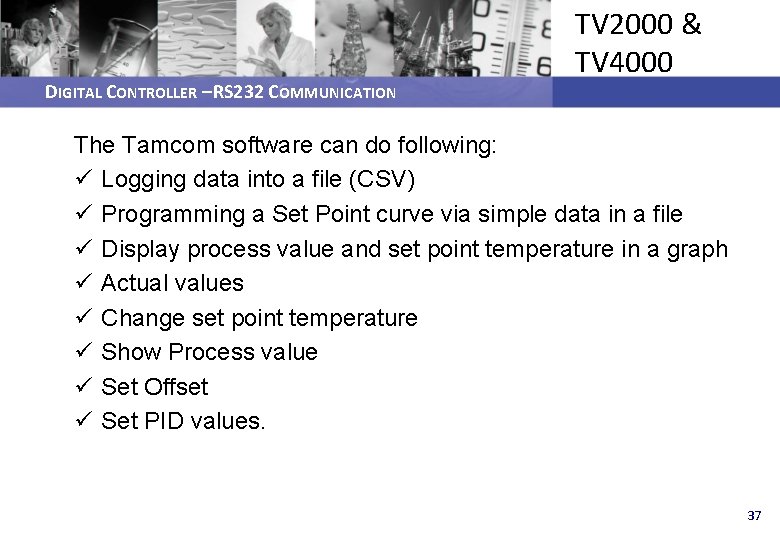 TV2000 &
TV4000

DIGITAL CONTROLLER –RS232 COMMUNICATION

The Tamcom software can do following:
✓ Logging data into a file (CSV)
✓ Programming a Set Point curve via simple data in a file
✓ Display process value and set point temperature in a graph
✓ Actual values
✓ Change set point temperature
✓ Show Process value
✓ Set Offset
✓ Set PID values.

37